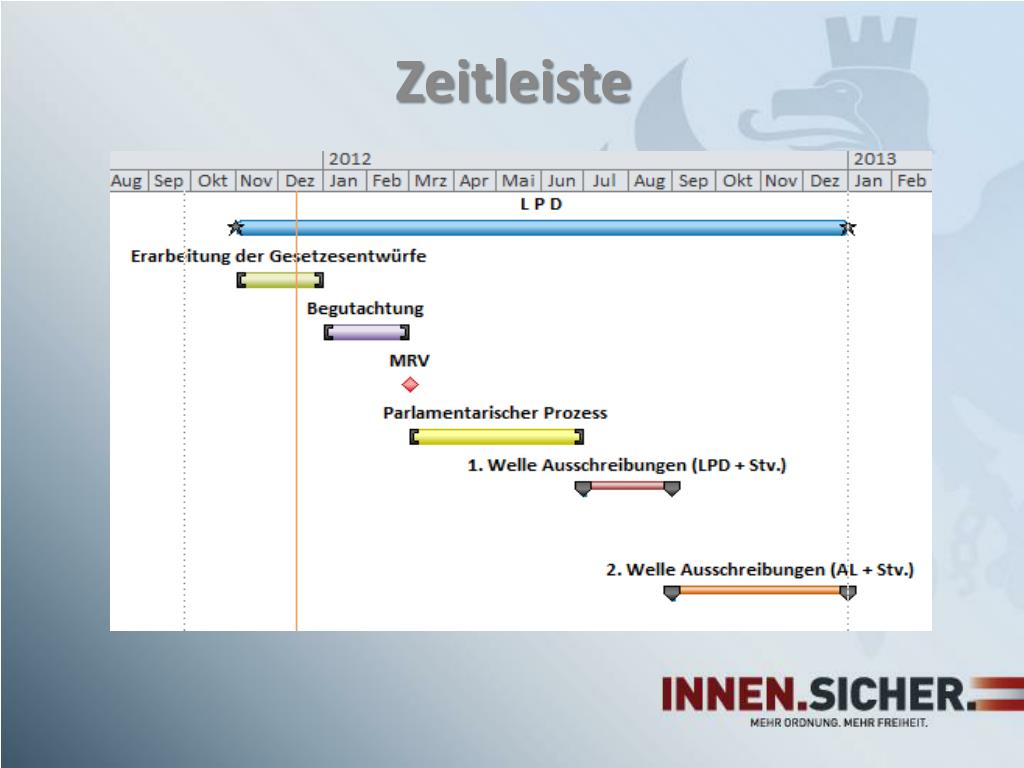 Zeitleiste

2012 2013

Aug Sep Okt Nov Dez Jan Feb Mrz Apr Mai Jun Jul Aug Sep Okt Nov Dez Jan Feb

L P D

Erarbeitung der Gesetzesentwürfe

Begutachtung

MRV

Parlamentarischer Prozess

1. Welle Ausschreibungen (LPD + Stv.)

2. Welle Ausschreibungen (AL + Stv.)

INNEN.SICHER.

MEHR ORDNUNG. MEHR FREIHEIT.